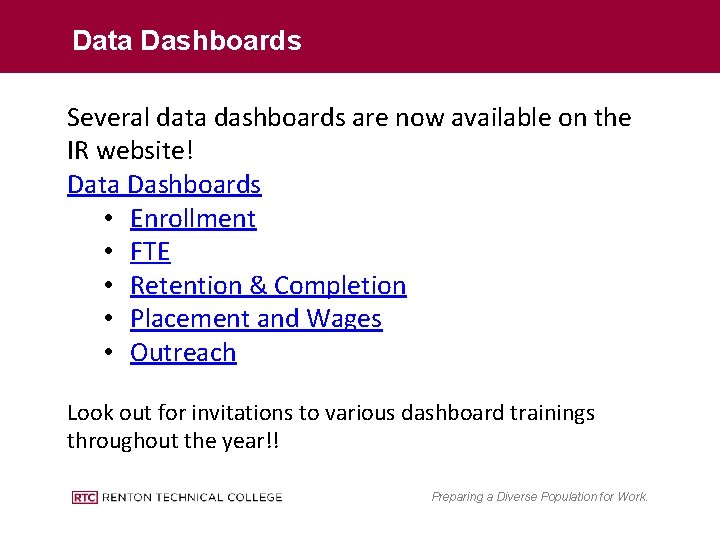 Data Dashboards

Several data dashboards are now available on the IR website!
Data Dashboards
• Enrollment
• FTE
• Retention & Completion
• Placement and Wages
• Outreach

Look out for invitations to various dashboard trainings throughout the year!!

RTC RENTON TECHNICAL COLLEGE

Preparing a Diverse Population for Work.